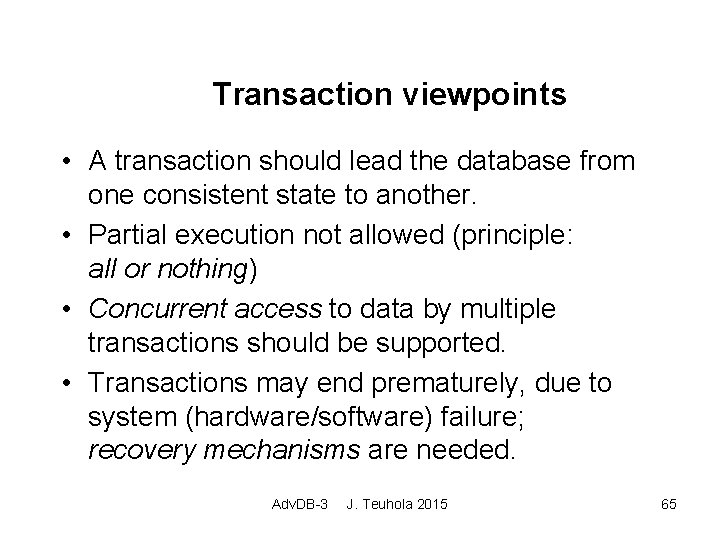 Transaction viewpoints

• A transaction should lead the database from one consistent state to another.
• Partial execution not allowed (principle: all or nothing)
• Concurrent access to data by multiple transactions should be supported.
• Transactions may end prematurely, due to system (hardware/software) failure; recovery mechanisms are needed.

AdvDB-3 J. Teuhola 2015 65